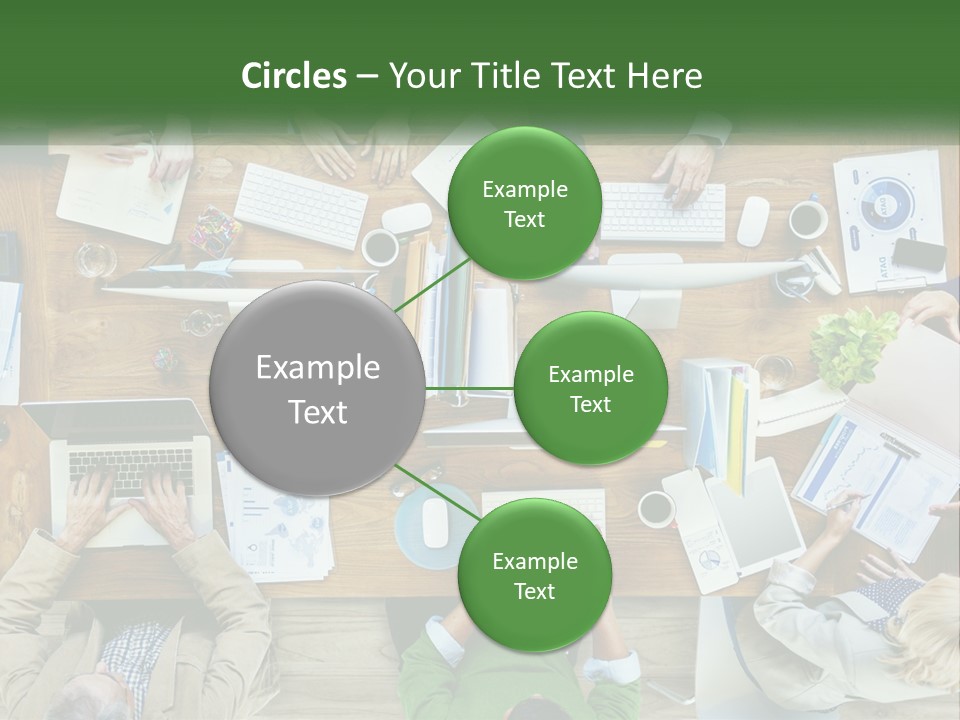 Circles – Your Title Text Here

Example Text

Example Text

Example Text

Example Text